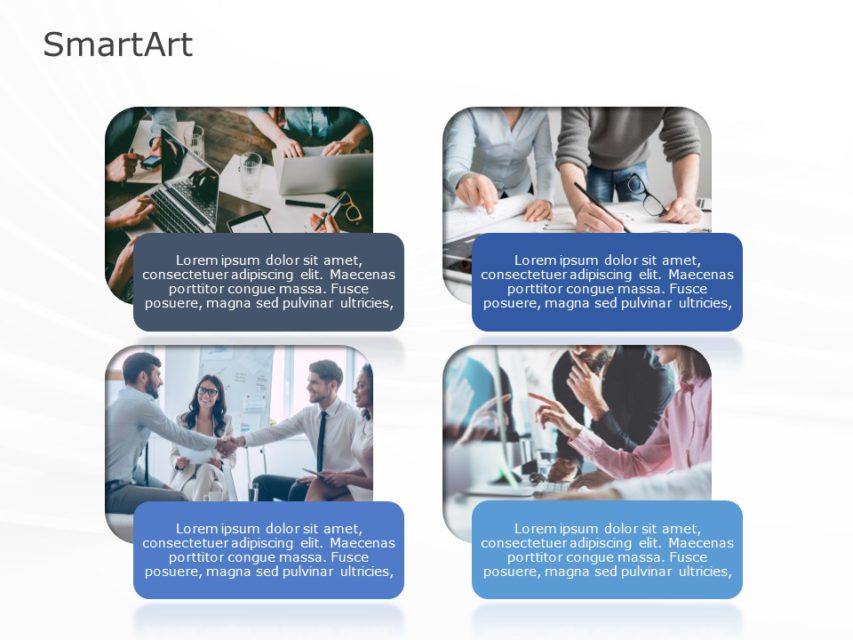 SmartArt

Lorem ipsum dolor sit amet, consectetuer adipiscing elit. Maecenas porttitor congue massa. Fusce posuere, magna sed pulvinar ultricies,

Lorem ipsum dolor sit amet, consectetuer adipiscing elit. Maecenas porttitor congue massa. Fusce posuere, magna sed pulvinar ultricies,

Lorem ipsum dolor sit amet, consectetuer adipiscing elit. Maecenas porttitor congue massa. Fusce posuere, magna sed pulvinar ultricies,

Lorem ipsum dolor sit amet, consectetuer adipiscing elit. Maecenas porttitor congue massa. Fusce posuere, magna sed pulvinar ultricies,